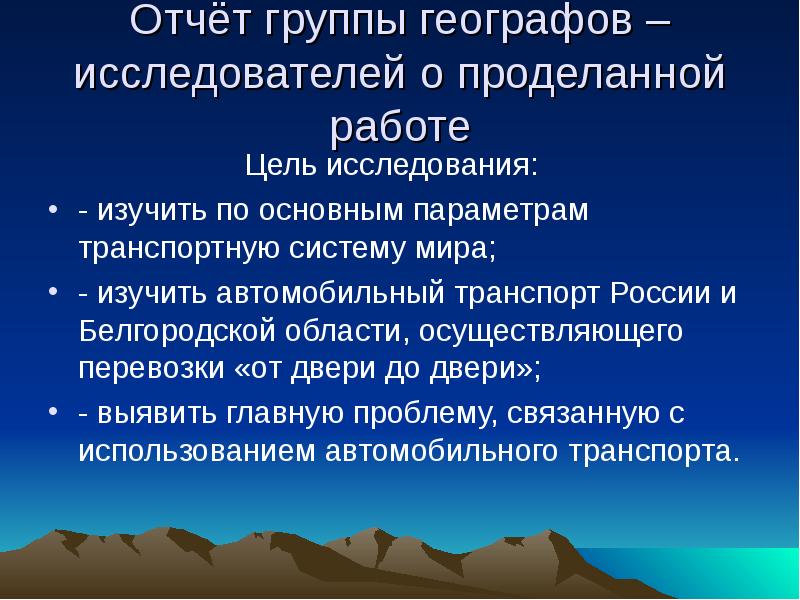 Отчёт группы географов – исследователей о проделанной работе

Цель исследования:

• - изучить по основным параметрам транспортную систему мира;

• - изучить автомобильный транспорт России и Белгородской области, осуществляющего перевозки «от двери до двери»;

• - выявить главную проблему, связанную с использованием автомобильного транспорта.